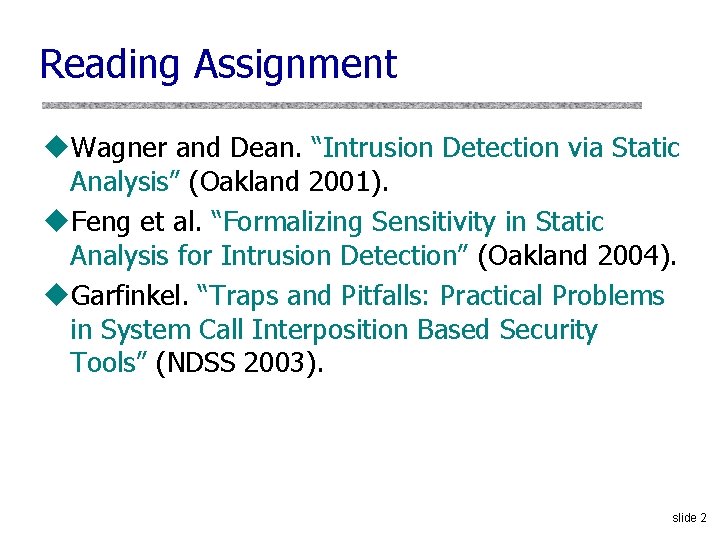 Reading Assignment

◆Wagner and Dean. “Intrusion Detection via Static Analysis” (Oakland 2001).

◆Feng et al. “Formalizing Sensitivity in Static Analysis for Intrusion Detection” (Oakland 2004).

◆Garfinkel. “Traps and Pitfalls: Practical Problems in System Call Interposition Based Security Tools” (NDSS 2003).

slide 2